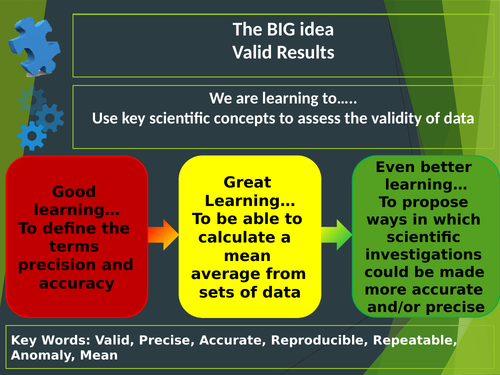 The BIG idea
Valid Results

We are learning to…..
Use key scientific concepts to assess the validity of data

Good learning… To define the terms precision and accuracy

Great Learning… To be able to calculate a mean average from sets of data

Even better learning… To propose ways in which scientific investigations could be made more accurate and/or precise

Key Words: Valid, Precise, Accurate, Reproducible, Repeatable, Anomaly, Mean